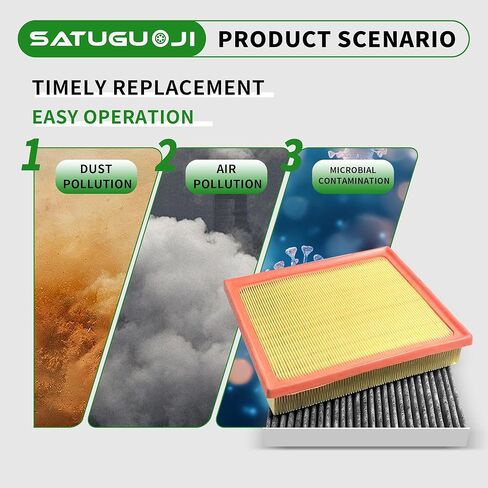 SATUGUOJI PRODUCT SCENARIO

TIMELY REPLACEMENT

EASY OPERATION

1 DUST POLLUTION

2 AIR POLLUTION

3 MICROBIAL CONTAMINATION